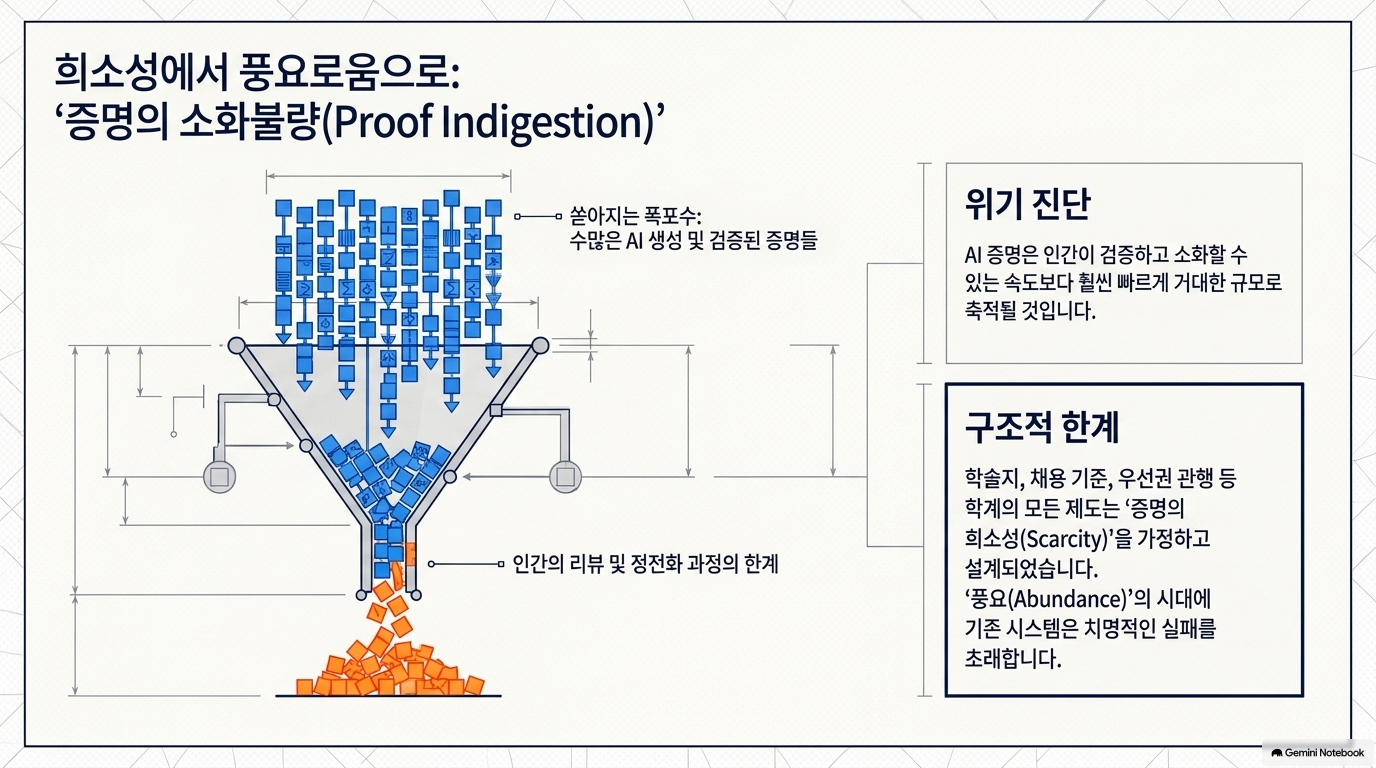 희소성에서 풍요로움으로:
‘증명의 소화불량(Proof Indigestion)’

쏟아지는 폭포수:
수많은 AI 생성 및 검증된 증명들

인간의 리뷰 및 정전화 과정의 한계

위기 진단

AI 증명은 인간이 검증하고 소화할 수 있는 속도보다 훨씬 빠르게 거대한 규모로 축적될 것입니다.

구조적 한계

학술지, 채용 기준, 우선권 관행 등 학계의 모든 제도는 ‘증명의 희소성(Scarcity)’을 가정하고 설계되었습니다.
‘풍요(Abundance)’의 시대에 기존 시스템은 치명적인 실패를 초래합니다.

Gemini Notebook